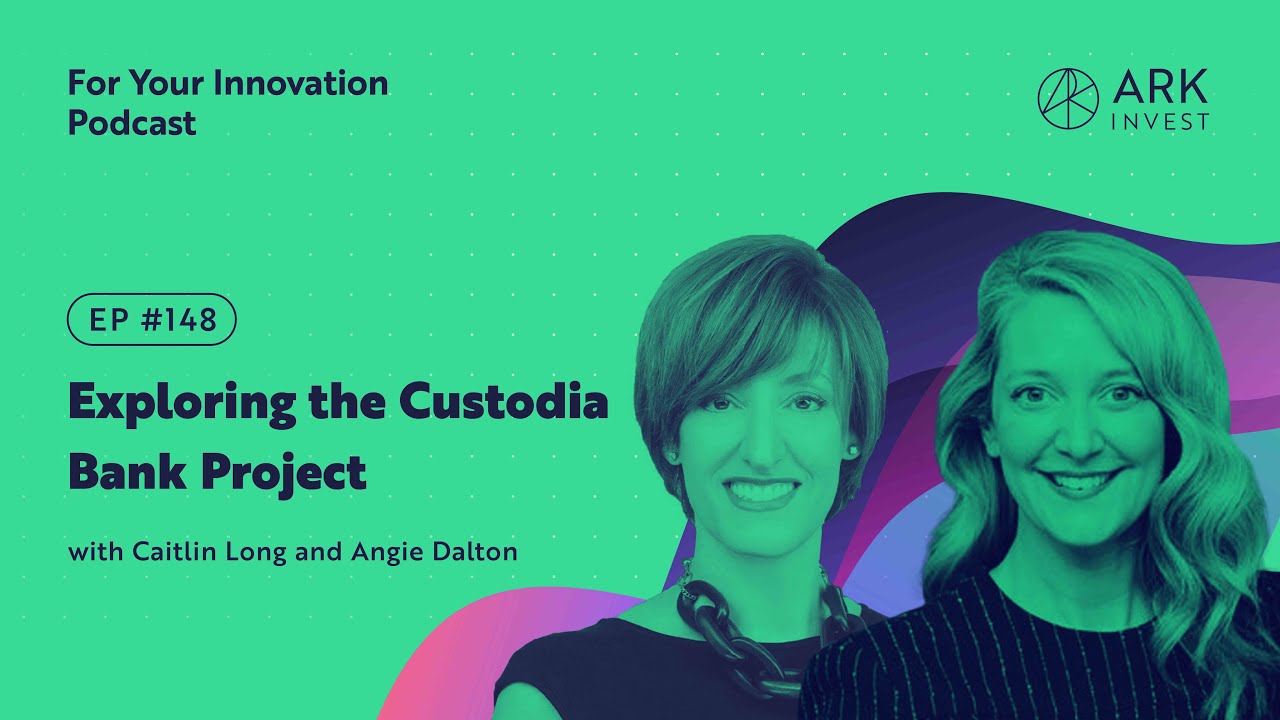 For Your Innovation Podcast

ARK INVEST

EP #148

Exploring the Custodia Bank Project

with Caitlin Long and Angie Dalton